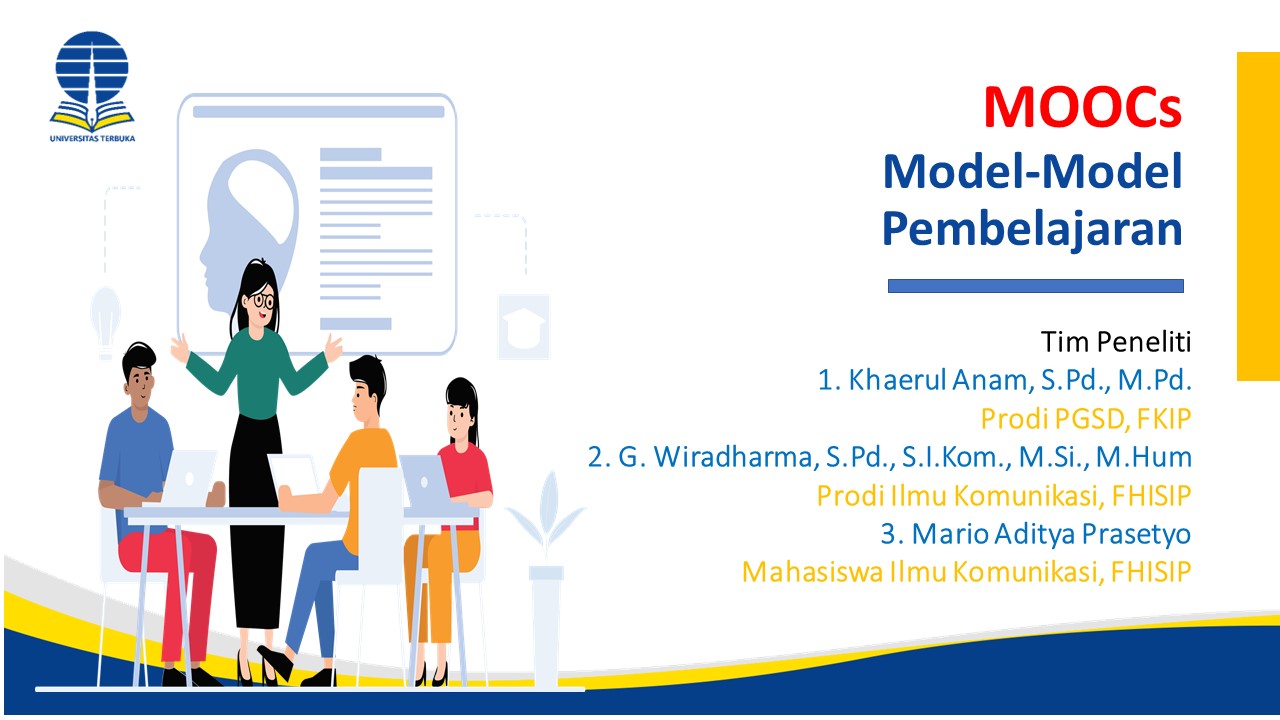 UNIVERSITAS TERBUKA

MOOCs
Model-Model Pembelajaran

Tim Peneliti
1. Khaerul Anam, S.Pd., M.Pd.
Prodi PGSD, FKIP
2. G. Wiradharma, S.Pd., S.I.Kom., M.Si., M.Hum
Prodi Ilmu Komunikasi, FHISIP
3. Mario Aditya Prasetyo
Mahasiswa Ilmu Komunikasi, FHISIP